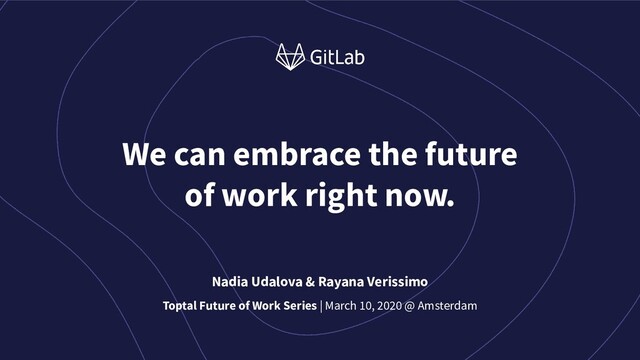 GitLab

We can embrace the future of work right now.

Nadia Udalova & Rayana Verissimo

Toptal Future of Work Series | March 10, 2020 @ Amsterdam